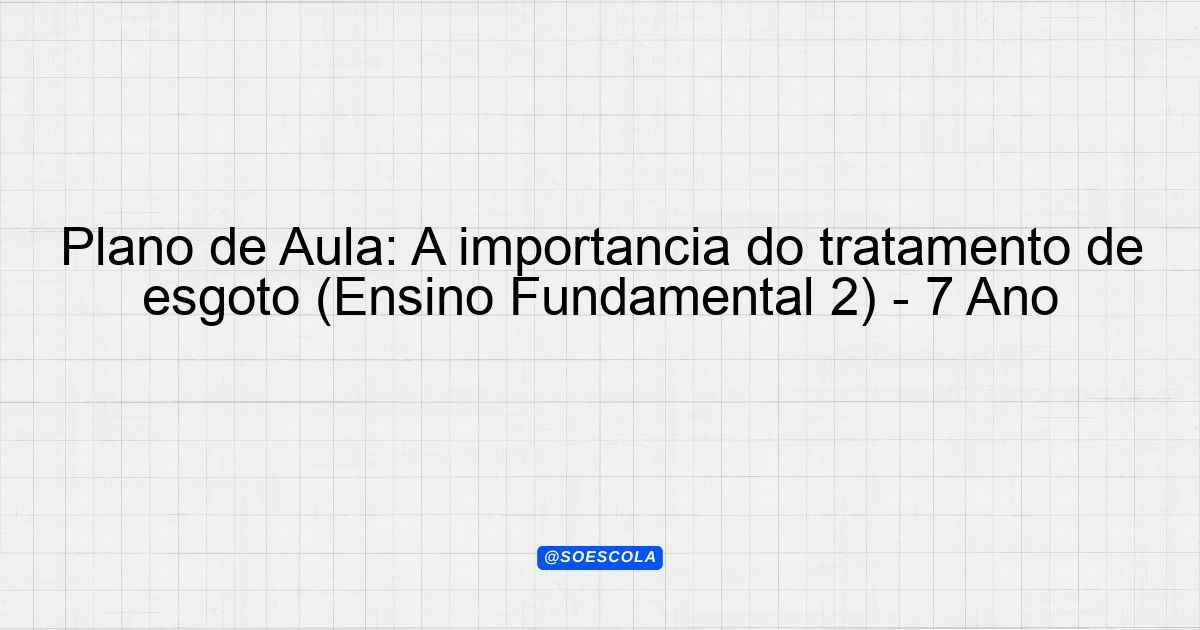 Plano de Aula: A importancia do tratamento de esgoto (Ensino Fundamental 2) - 7 Ano

@SOESCOLA